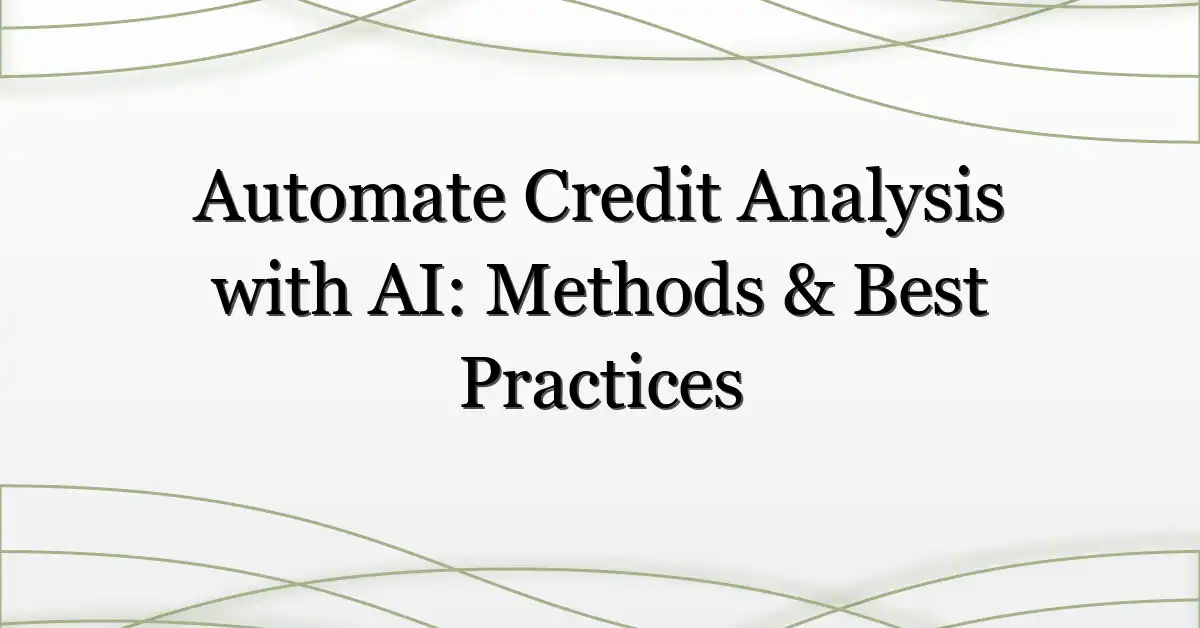 Automate Credit Analysis with AI: Methods & Best Practices